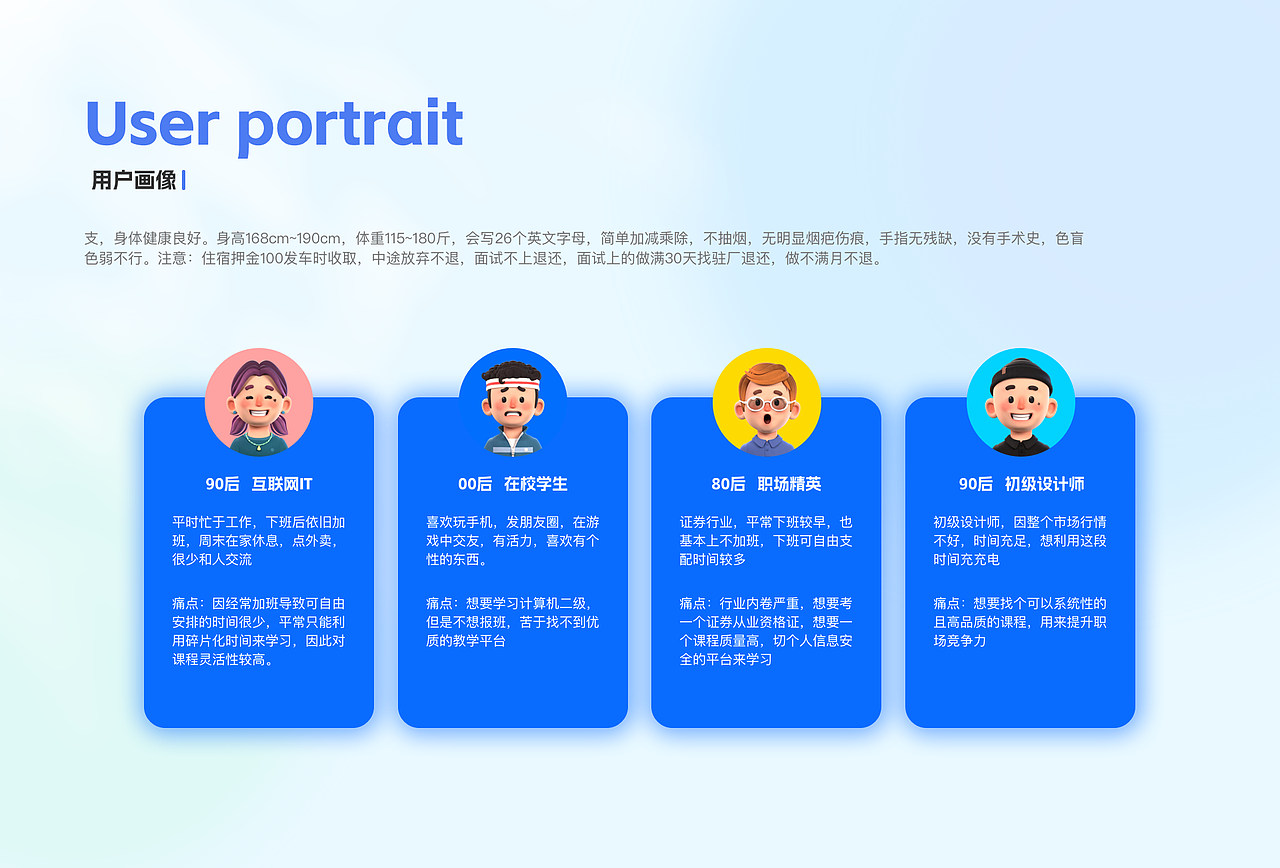 User portrait

用户画像

支，身体健康良好。身高168cm~190cm，体重115~180斤，会写26个英文字母，简单加减乘除，不抽烟，无明显烟疤伤痕，手指无残缺，没有手术史，色盲色弱不行。注意：住宿押金100发车时收取，中途放弃不退，面试不上退还，面试上的做满30天找驻厂退还，做不满月不退。

90后　互联网IT

平时忙于工作，下班后依旧加班，周末在家休息，点外卖，很少和人交流

痛点：因经常加班导致可自由安排的时间很少，平常只能利用碎片化时间来学习，因此对课程灵活性较高。

00后　在校学生

喜欢玩手机，发朋友圈，在游戏中交友，有活力，喜欢有个性的东西。

痛点：想要学习计算机二级，但是不想报班，苦于找不到优质的教学平台

80后　职场精英

证券行业，平常下班较早，也基本上不加班，下班可自由支配时间较多

痛点：行业内卷严重，想要考一个证券从业资格证，想要一个课程质量高，切个人信息安全的平台来学习

90后　初级设计师

初级设计师，因整个市场行情不好，时间充足，想利用这段时间充充电

痛点：想要找个可以系统性的且高品质的课程，用来提升职场竞争力